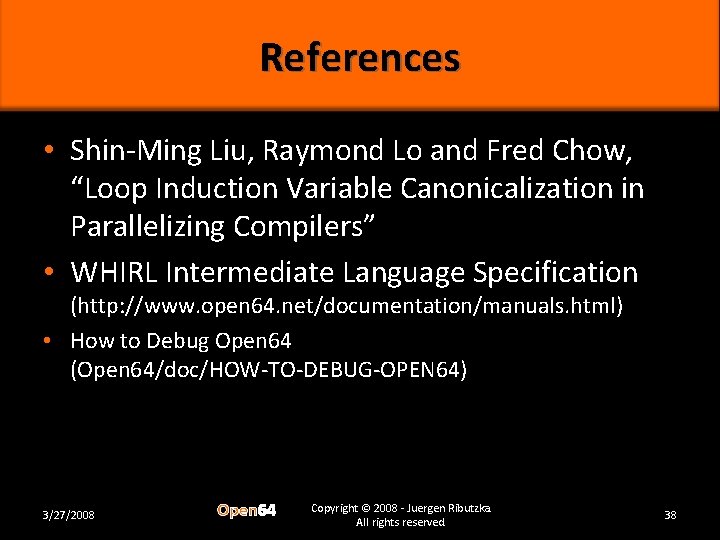 References

• Shin-Ming Liu, Raymond Lo and Fred Chow, “Loop Induction Variable Canonicalization in Parallelizing Compilers”

• WHIRL Intermediate Language Specification (http://www.open64.net/documentation/manuals.html)

• How to Debug Open64 (Open64/doc/HOW-TO-DEBUG-OPEN64)

3/27/2008

Open64

Copyright © 2008 - Juergen Ributzka
All rights reserved

38